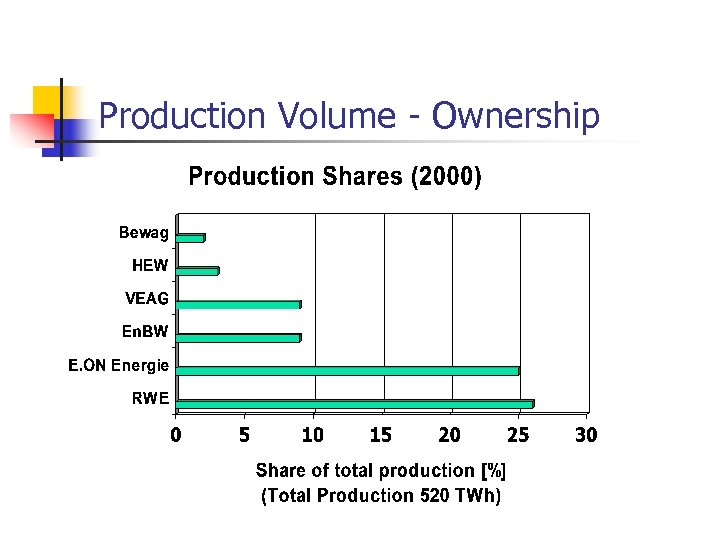 Production Volume - Ownership

Production Shares (2000)

Bewag
HEW
VEAG
EnBW
E.ON Energie
RWE

0 5 10 15 20 25 30

Share of total production [%]
(Total Production 520 TWh)